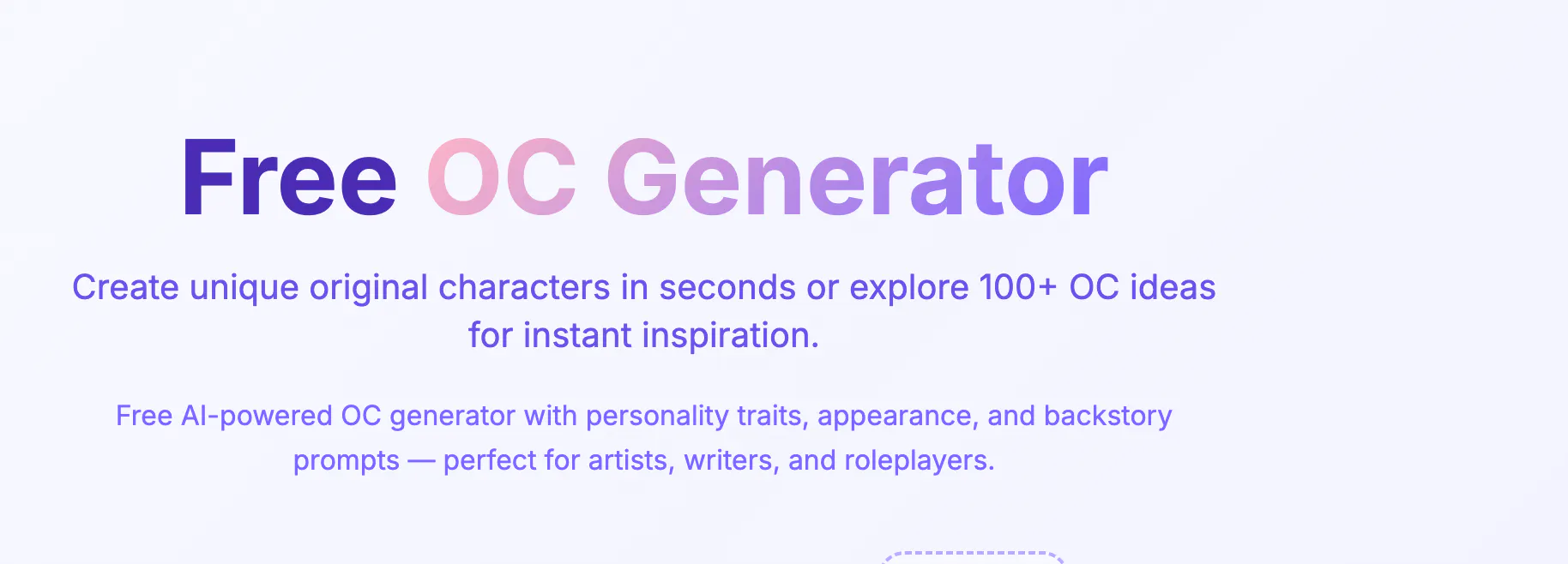 Free OC Generator

Create unique original characters in seconds or explore 100+ OC ideas for instant inspiration.

Free AI-powered OC generator with personality traits, appearance, and backstory prompts — perfect for artists, writers, and roleplayers.